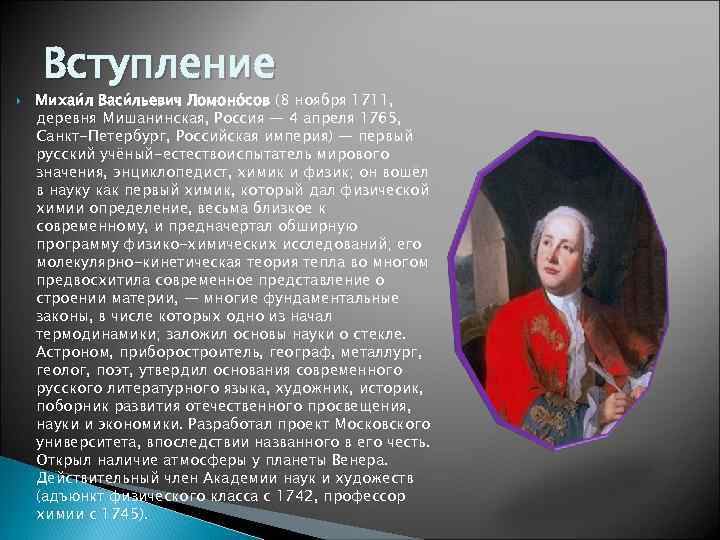 Вступление

Михаи́л Васи́льевич Ломоно́сов (8 ноября 1711, деревня Мишанинская, Россия — 4 апреля 1765, Санкт-Петербург, Российская империя) — первый русский учёный-естествоиспытатель мирового значения, энциклопедист, химик и физик; он вошел в науку как первый химик, который дал физической химии определение, весьма близкое к современному, и предначертал обширную программу физико-химических исследований; его молекулярно-кинетическая теория тепла во многом предвосхитила современное представление о строении материи, — многие фундаментальные законы, в числе которых одно из начал термодинамики; заложил основы науки о стекле. Астроном, приборостроитель, географ, металлург, геолог, поэт, утвердил основания современного русского литературного языка, художник, историк, поборник развития отечественного просвещения, науки и экономики. Разработал проект Московского университета, впоследствии названного в его честь. Открыл наличие атмосферы у планеты Венера. Действительный член Академии наук и художеств (адъюнкт физического класса с 1742, профессор химии с 1745).